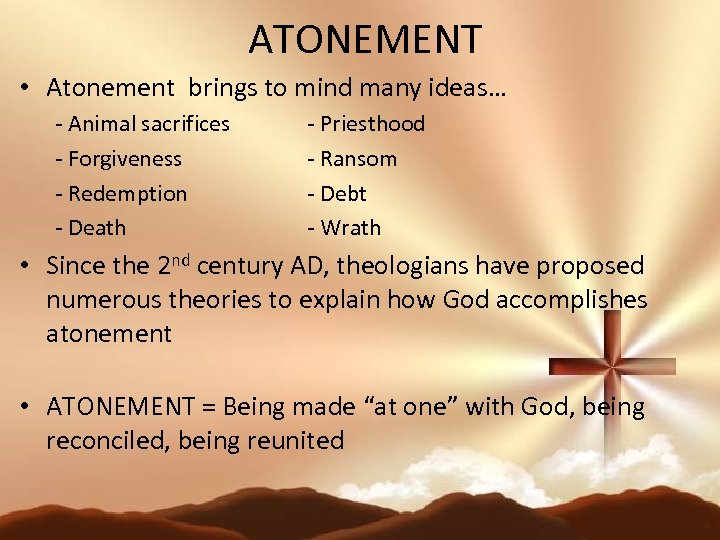 ATONEMENT

• Atonement brings to mind many ideas…

- Animal sacrifices
- Forgiveness
- Redemption
- Death

- Priesthood
- Ransom
- Debt
- Wrath

• Since the 2$^{nd}$ century AD, theologians have proposed numerous theories to explain how God accomplishes atonement

• ATONEMENT = Being made “at one” with God, being reconciled, being reunited